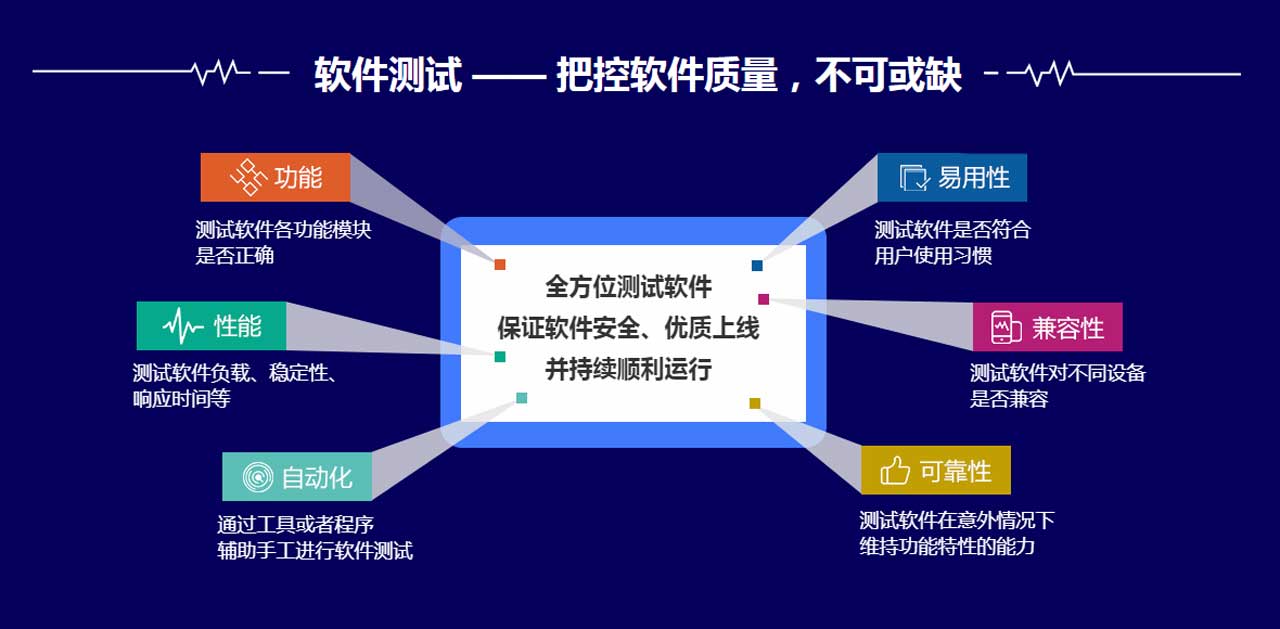 软件测试 —— 把控软件质量，不可或缺

功能
测试软件各功能模块是否正确

性能
测试软件负载、稳定性、响应时间等

自动化
通过工具或者程序辅助手工进行软件测试

全方位测试软件
保证软件安全、优质上线
并持续顺利运行

易用性
测试软件是否符合用户使用习惯

兼容性
测试软件对不同设备是否兼容

可靠性
测试软件在意外情况下维持功能特性的能力